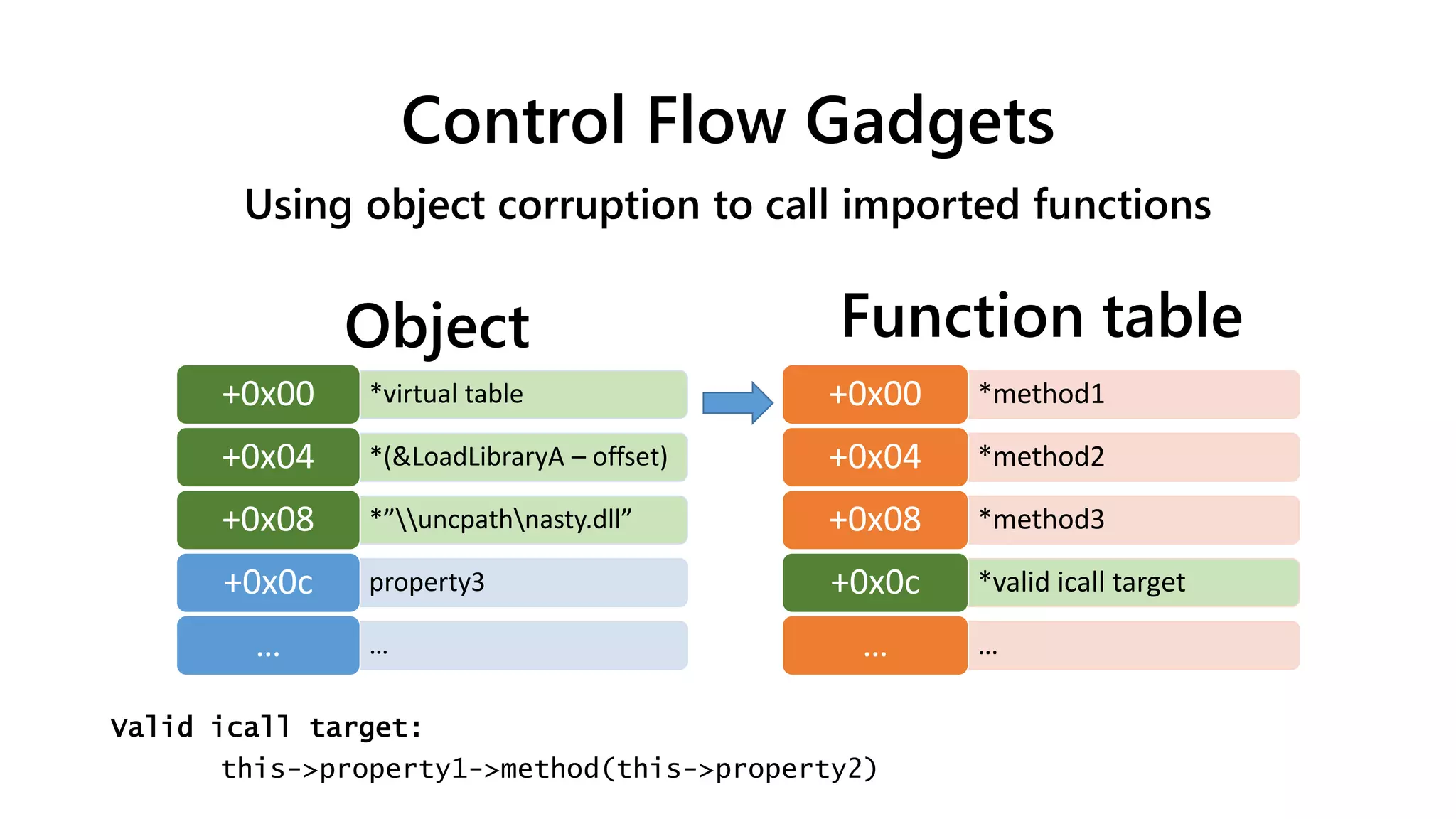 Control Flow Gadgets

Using object corruption to call imported functions

Object

| +0x00 | *virtual table |
|---|---|
| +0x04 | *(&LoadLibraryA – offset) |
| +0x08 | *”\\uncpath\nasty.dll” |
| +0x0c | property3 |
| ... | ... |

Function table

| +0x00 | *method1 |
|---|---|
| +0x04 | *method2 |
| +0x08 | *method3 |
| +0x0c | *valid icall target |
| ... | ... |

Valid icall target:
this->property1->method(this->property2)